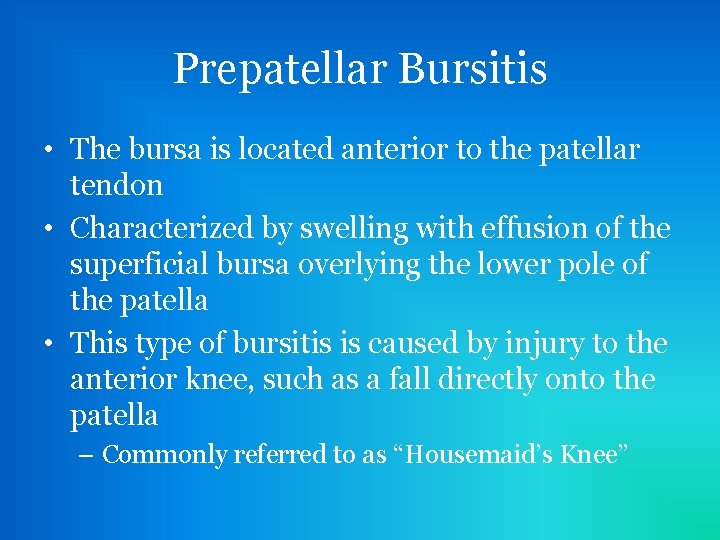 Prepatellar Bursitis

• The bursa is located anterior to the patellar tendon
• Characterized by swelling with effusion of the superficial bursa overlying the lower pole of the patella
• This type of bursitis is caused by injury to the anterior knee, such as a fall directly onto the patella
– Commonly referred to as “Housemaid’s Knee”